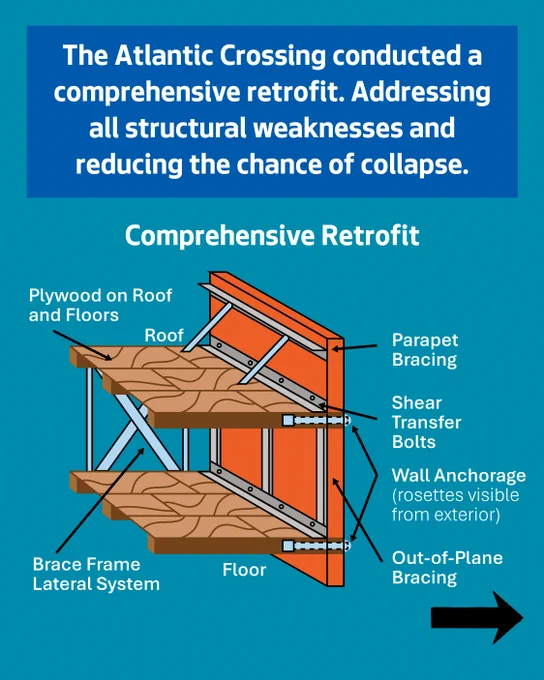 The Atlantic Crossing conducted a comprehensive retrofit. Addressing all structural weaknesses and reducing the chance of collapse.

Comprehensive Retrofit

Plywood on Roof and Floors

Roof

Parapet Bracing

Shear Transfer Bolts

Wall Anchorage (rosettes visible from exterior)

Out-of-Plane Bracing

Brace Frame Lateral System

Floor